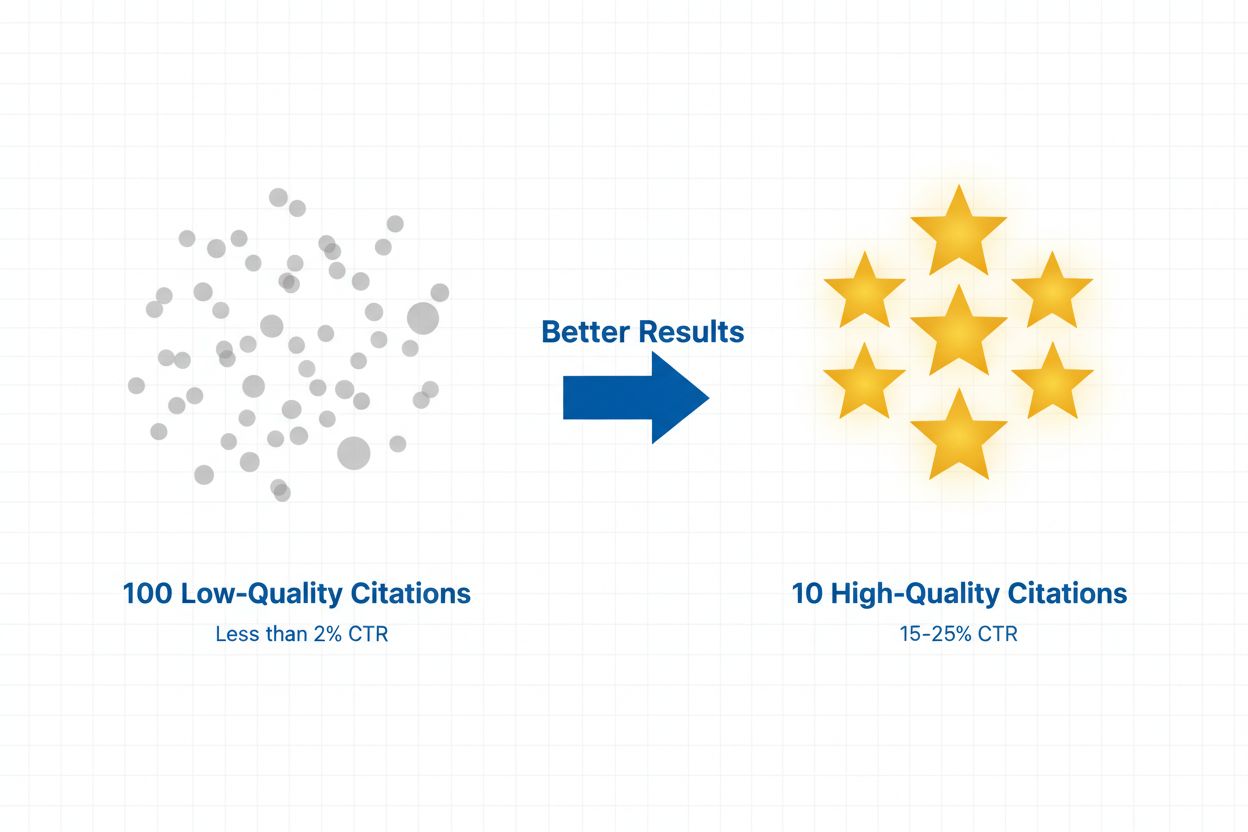 Better Results

100 Low-Quality Citations

Less than 2% CTR

10 High-Quality Citations

15-25% CTR